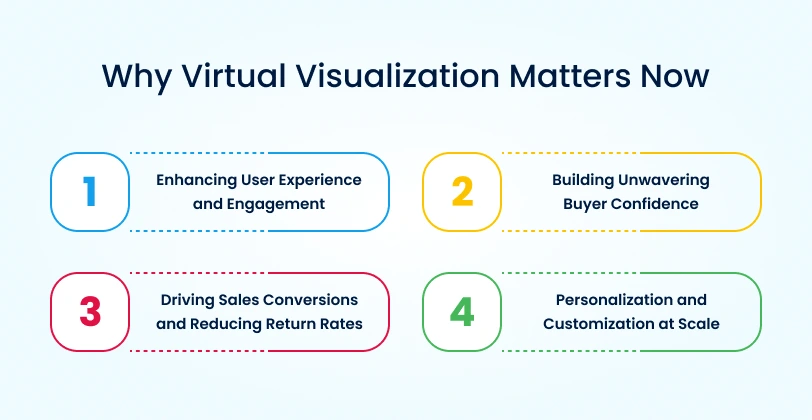 Why Virtual Visualization Matters Now

1
Enhancing User Experience and Engagement

2
Building Unwavering Buyer Confidence

3
Driving Sales Conversions and Reducing Return Rates

4
Personalization and Customization at Scale